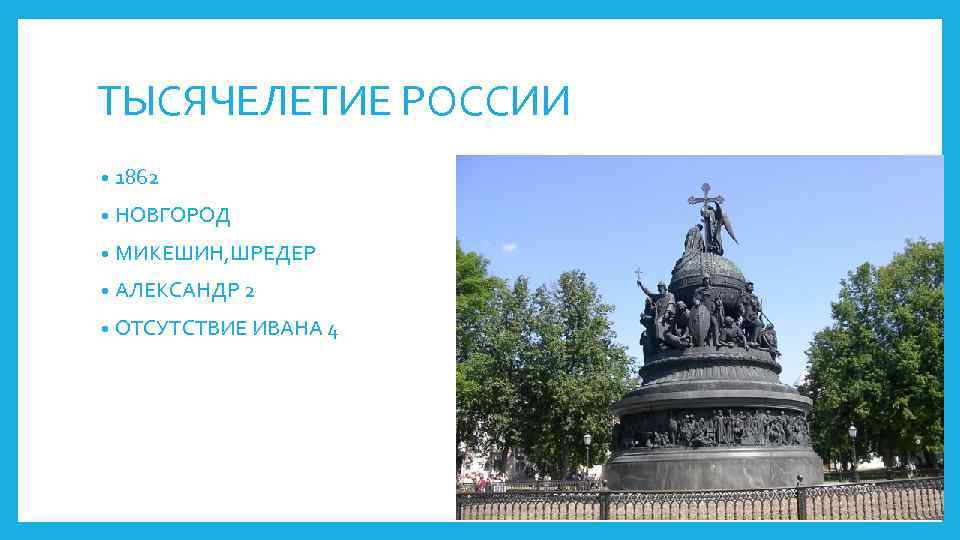 ТЫСЯЧЕЛЕТИЕ РОССИИ

• 1862
• НОВГОРОД
• МИКЕШИН, ШРЕДЕР
• АЛЕКСАНДР 2
• ОТСУТСТВИЕ ИВАНА 4